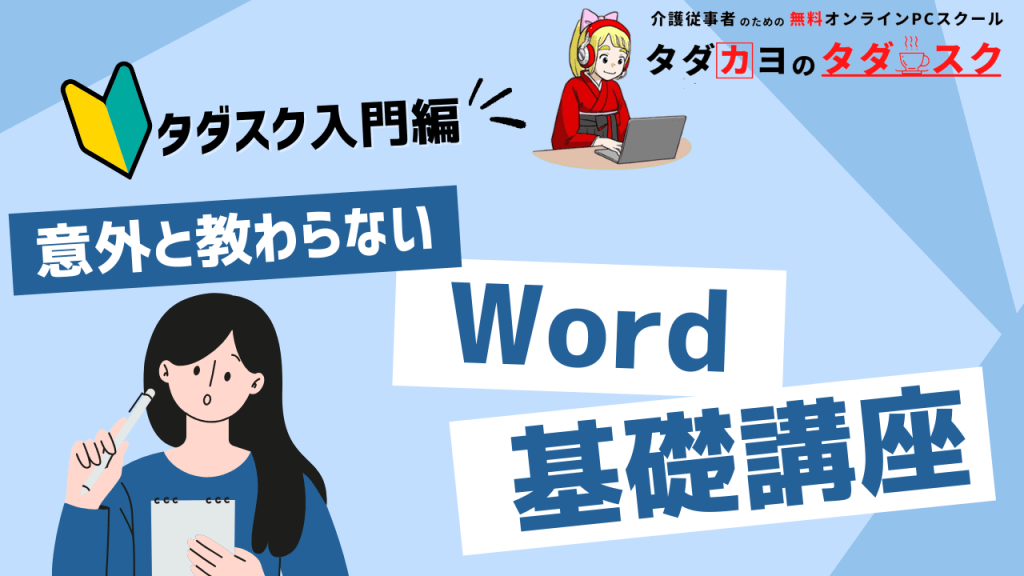 介護従事者のための無料オンラインPCスクール
タダカヨのタダスク

タダスク入門編

意外と教わらない

Word
基礎講座